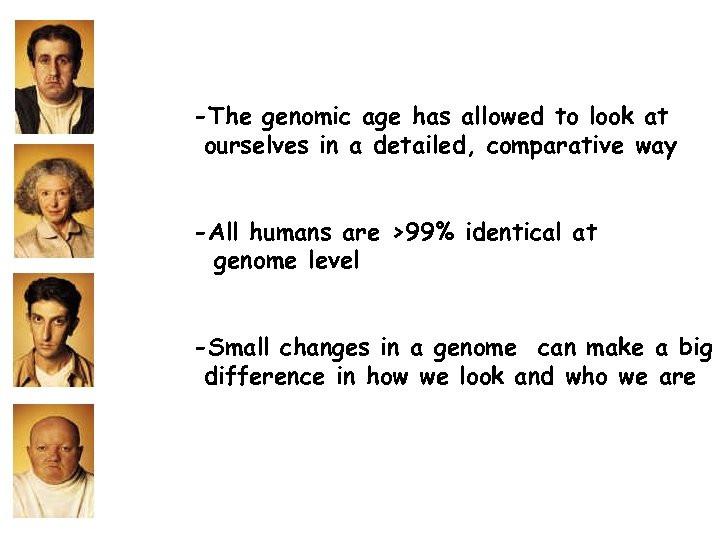 -The genomic age has allowed to look at ourselves in a detailed, comparative way

-All humans are >99% identical at genome level

-Small changes in a genome can make a big difference in how we look and who we are